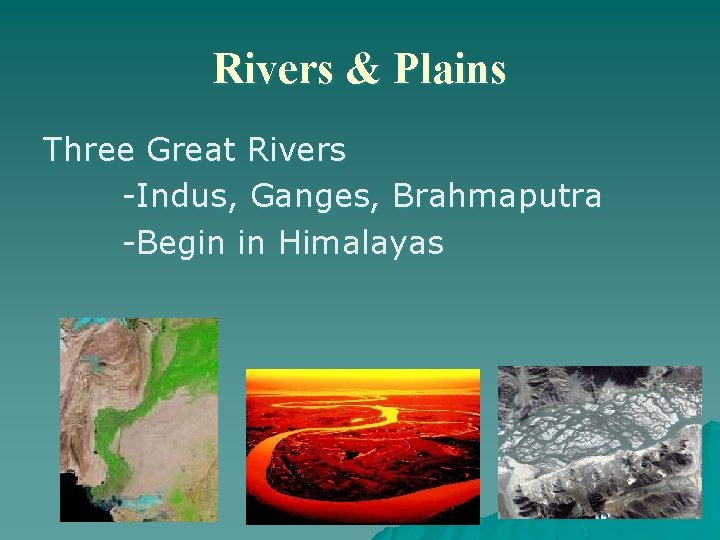 Rivers & Plains

Three Great Rivers
-Indus, Ganges, Brahmaputra
-Begin in Himalayas